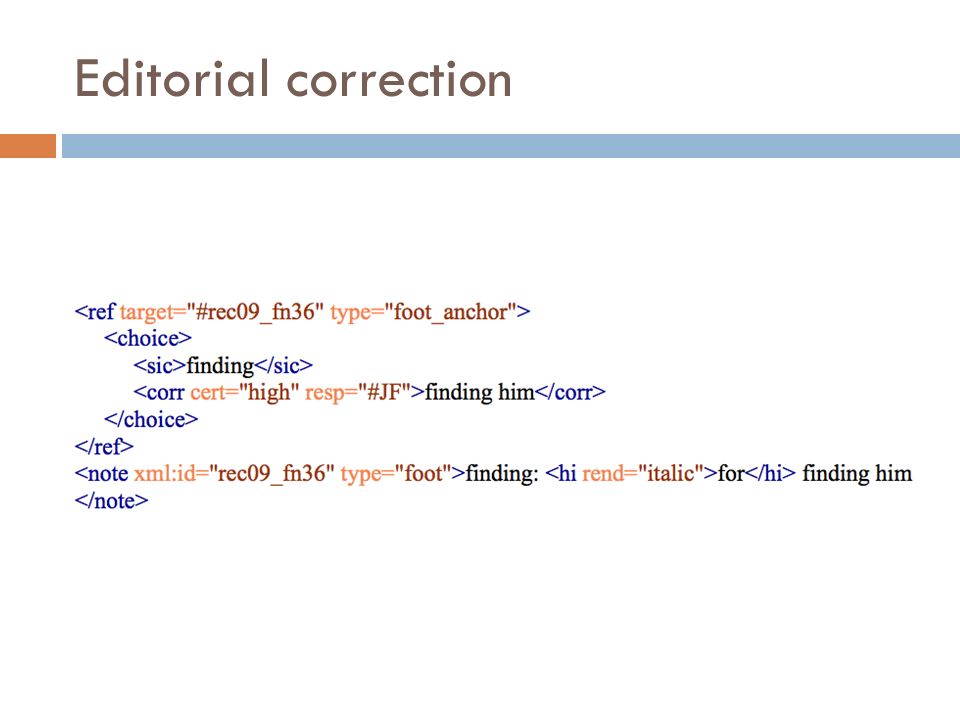 Editorial correction

<ref target="#rec09_fn36" type="foot_anchor">
<choice>
<sic>finding</sic>
<corr cert="high" resp="#JF">finding him</corr>
</choice>
</ref>
<note xml:id="rec09_fn36" type="foot">finding: <hi rend="italic">for</hi> finding him
</note>